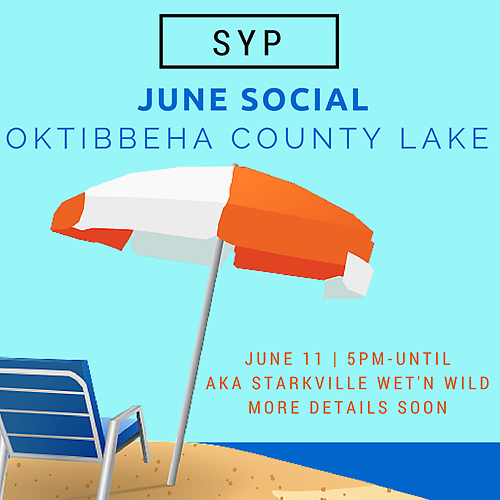 SYP

JUNE SOCIAL
OKTIBBEHA COUNTY LAKE

JUNE 11 | 5PM-UNTIL
AKA STARKVILLE WET'N WILD
MORE DETAILS SOON